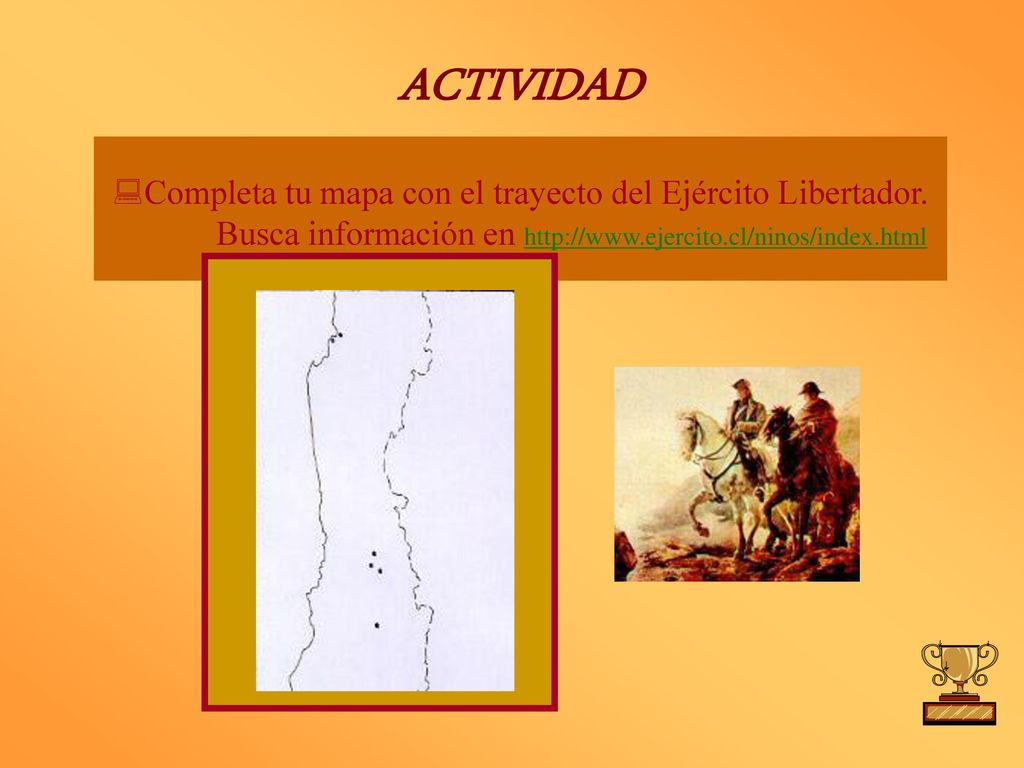 ACTIVIDAD

Completa tu mapa con el trayecto del Ejército Libertador. Busca información en http://www.ejercito.cl/ninos/index.html